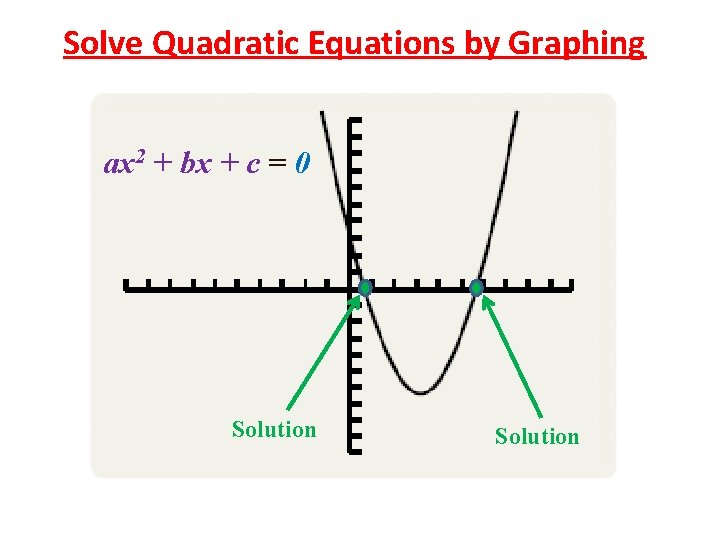 Solve Quadratic Equations by Graphing

$ax^2 + bx + c = 0$

Solution

Solution